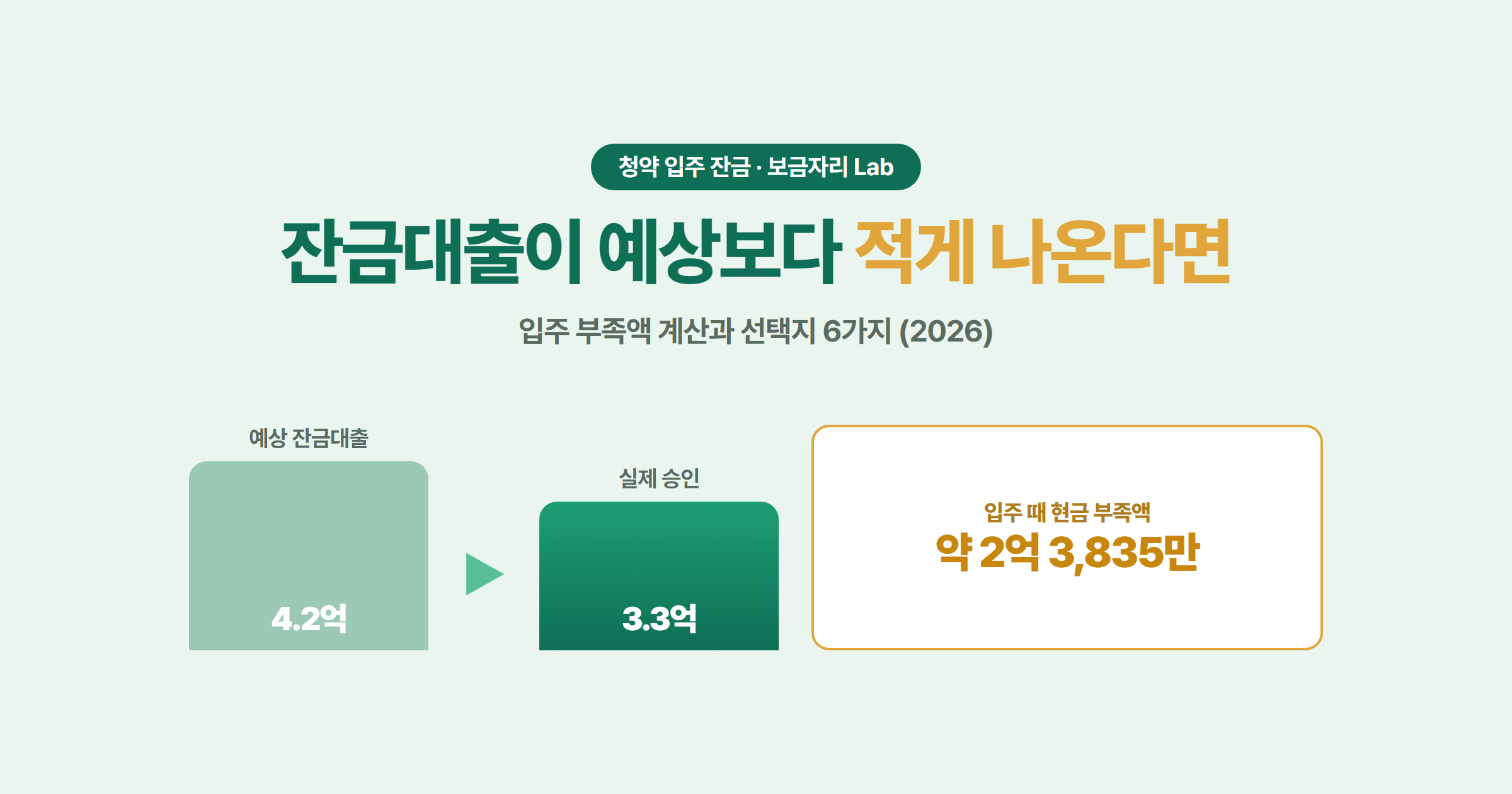 청약 입주 잔금 · 보금자리 Lab

잔금대출이 예상보다 적게 나온다면

입주 부족액 계산과 선택지 6가지 (2026)

예상 잔금대출

4.2억

실제 승인

3.3억

입주 때 현금 부족액

약 2억 3,835만